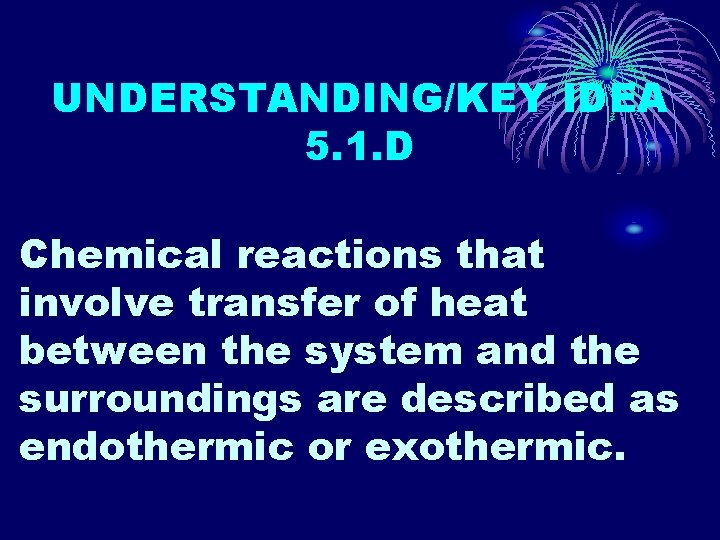 UNDERSTANDING/KEY IDEA 5.1.D

Chemical reactions that involve transfer of heat between the system and the surroundings are described as endothermic or exothermic.